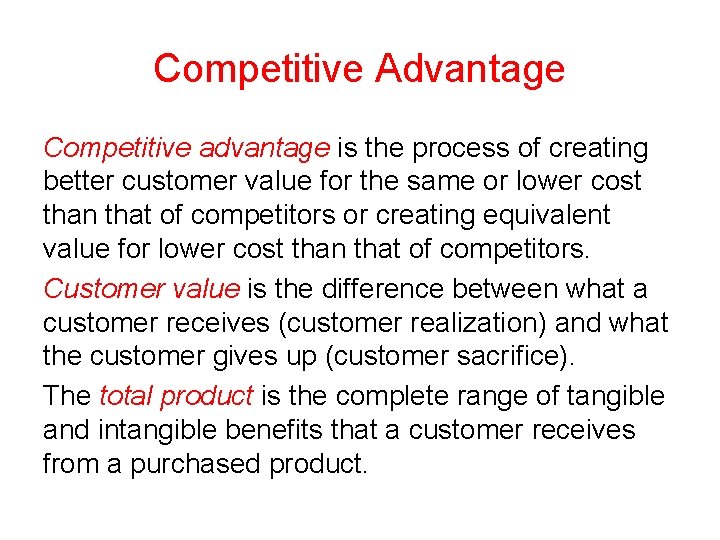 Competitive Advantage

Competitive advantage is the process of creating better customer value for the same or lower cost than that of competitors or creating equivalent value for lower cost than that of competitors.

Customer value is the difference between what a customer receives (customer realization) and what the customer gives up (customer sacrifice).

The total product is the complete range of tangible and intangible benefits that a customer receives from a purchased product.